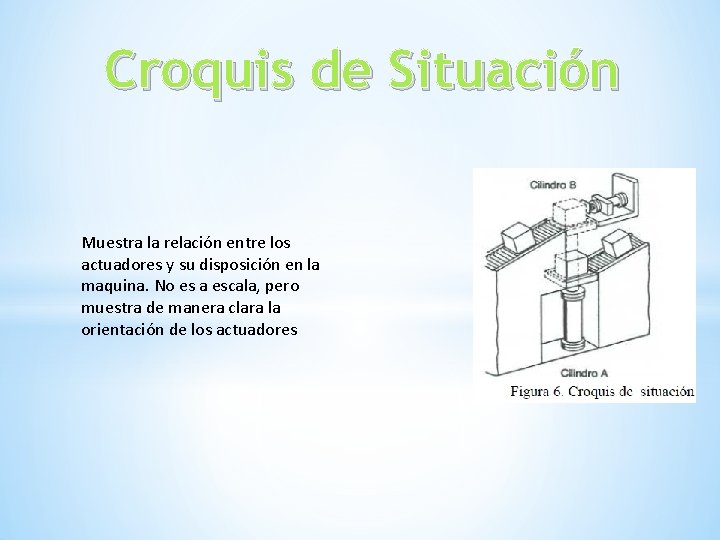 Croquis de Situación

Muestra la relación entre los actuadores y su disposición en la maquina. No es a escala, pero muestra de manera clara la orientación de los actuadores

Cilindro B

Cilindro A

Figura 6. Croquis de situación